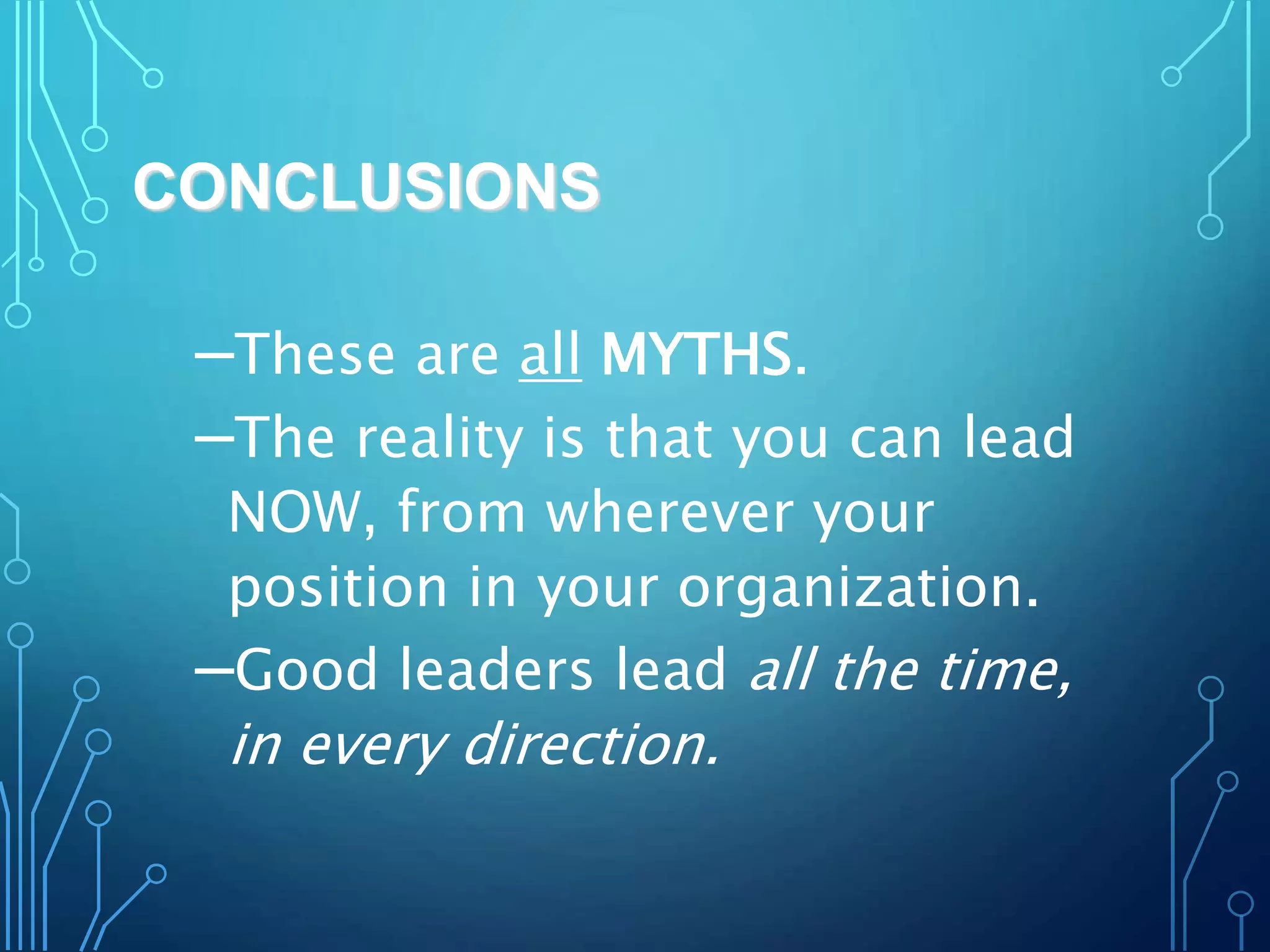 CONCLUSIONS

–These are all MYTHS.

–The reality is that you can lead NOW, from wherever your position in your organization.

–Good leaders lead all the time, in every direction.